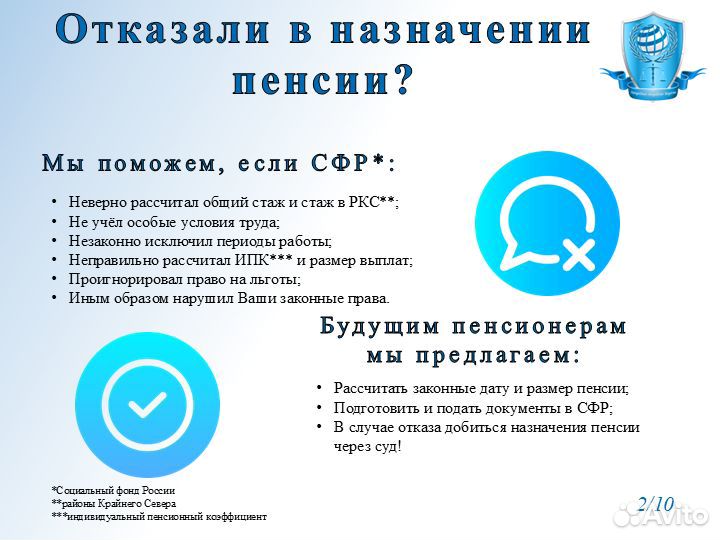 Отказали в назначении пенсии?

Мы поможем, если СФР*:

• Неверно рассчитал общий стаж и стаж в РКС**;
• Не учёл особые условия труда;
• Незаконно исключил периоды работы;
• Неправильно рассчитал ИПК*** и размер выплат;
• Проигнорировал право на льготы;
• Иным образом нарушил Ваши законные права.

Будущим пенсионерам мы предлагаем:

• Рассчитать законные дату и размер пенсии;
• Подготовить и подать документы в СФР;
• В случае отказа добиться назначения пенсии через суд!

*Социальный фонд России
**районы Крайнего Севера
***индивидуальный пенсионный коэффициент

2/10

Avito